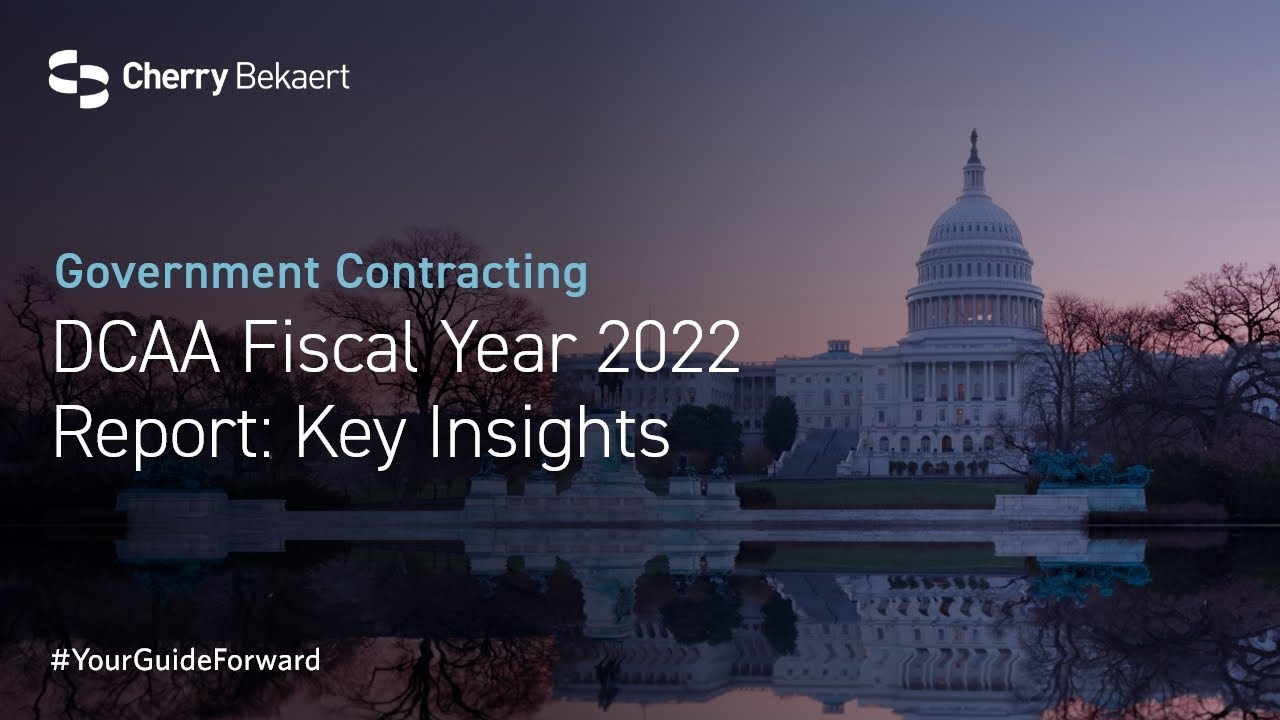 Cherry Bekaert

Government Contracting
DCAA Fiscal Year 2022 Report: Key Insights

#YourGuideForward